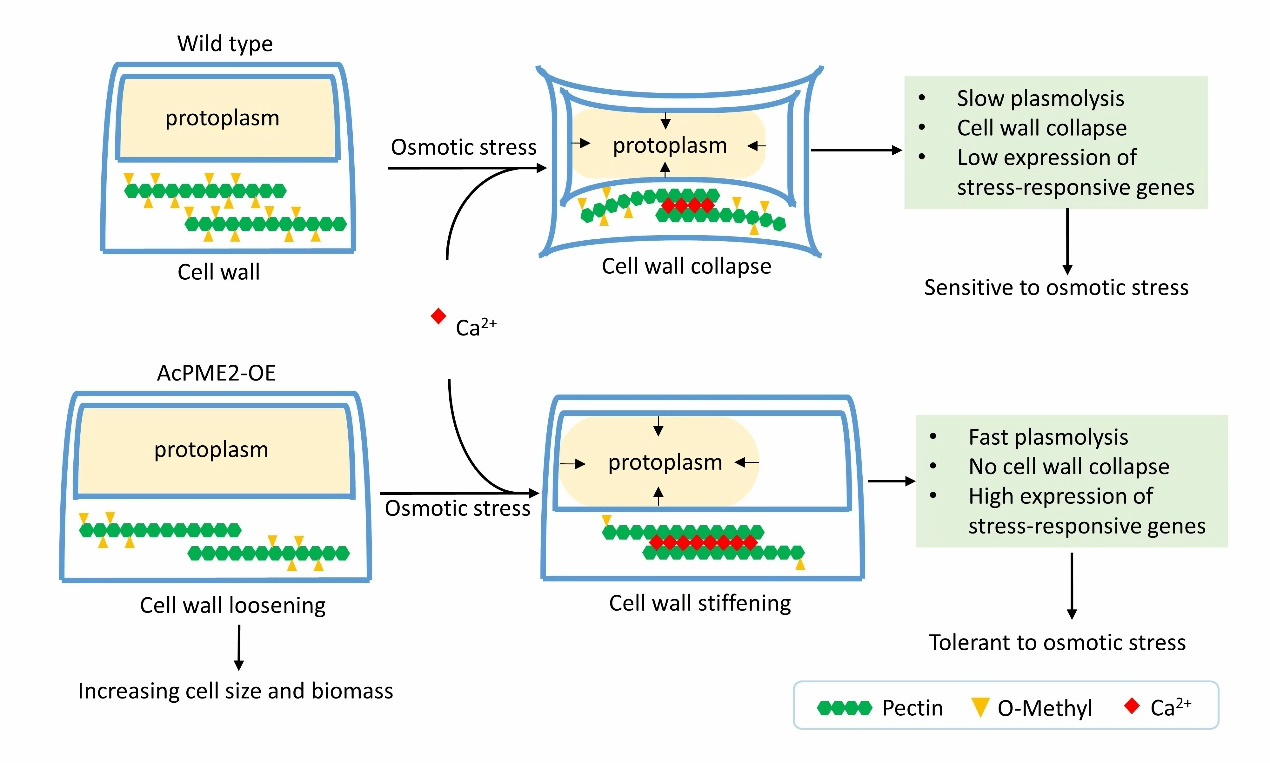 Wild type

protoplasm

Cell wall

Osmotic stress

protoplasm

Cell wall collapse

- Slow plasmolysis
- Cell wall collapse
- Low expression of stress-responsive genes

Sensitive to osmotic stress

$Ca^{2+}$

AcPME2-OE

protoplasm

Cell wall loosening

Increasing cell size and biomass

Osmotic stress

protoplasm

Cell wall stiffening

- Fast plasmolysis
- No cell wall collapse
- High expression of stress-responsive genes

Tolerant to osmotic stress

Pectin O-Methyl $Ca^{2+}$